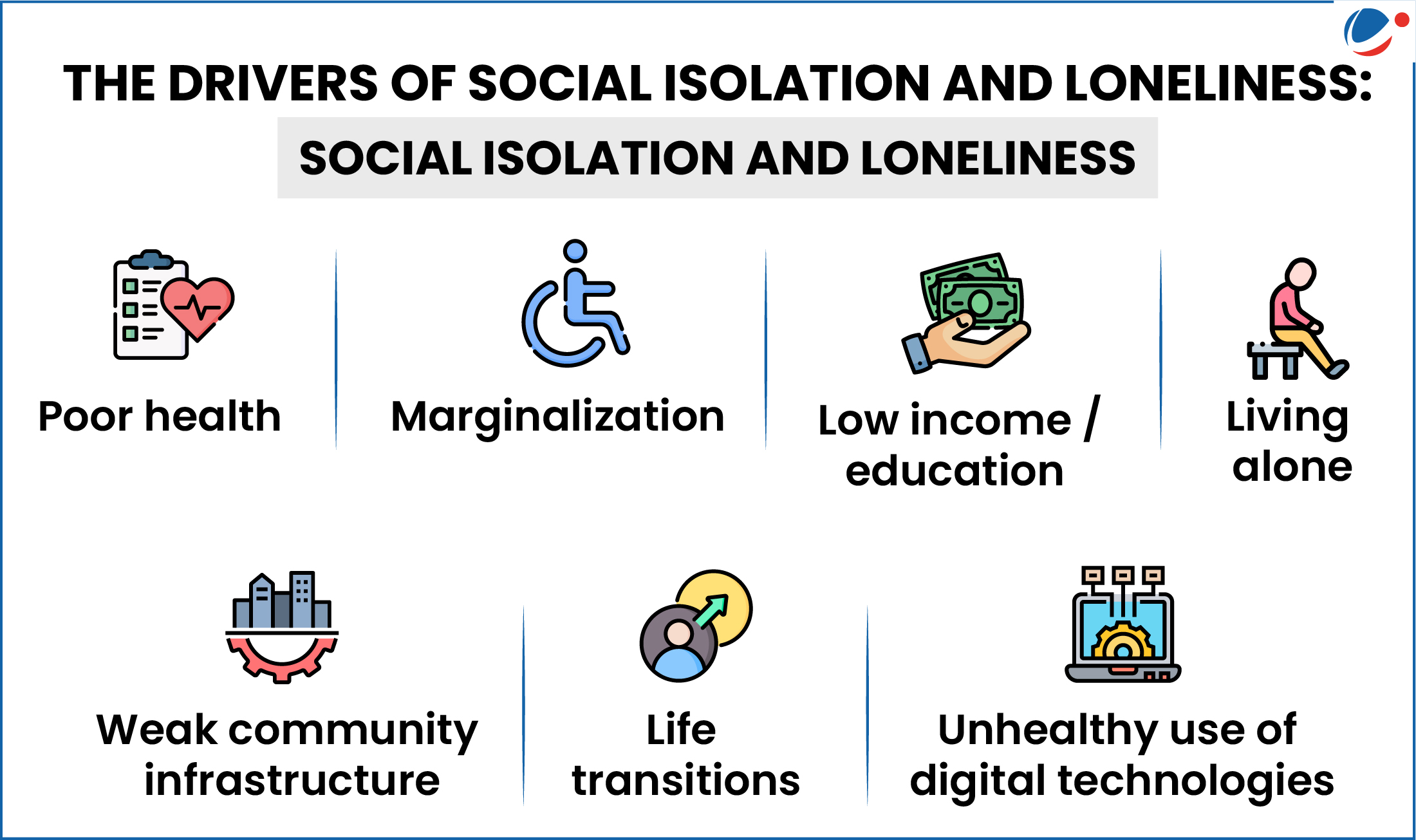 THE DRIVERS OF SOCIAL ISOLATION AND LONELINESS:

SOCIAL ISOLATION AND LONELINESS

Poor health

Marginalization

Low income / education

Living alone

Weak community infrastructure

Life transitions

Unhealthy use of digital technologies